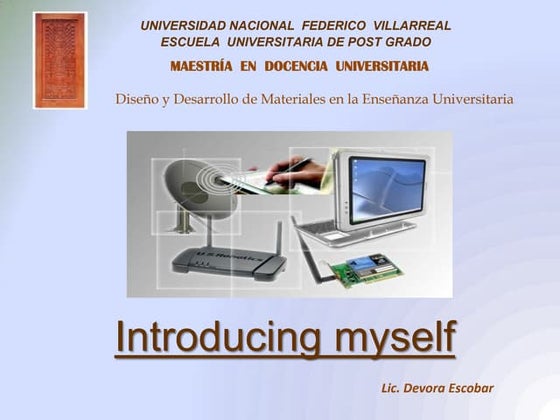 UNIVERSIDAD NACIONAL FEDERICO VILLARREAL
ESCUELA UNIVERSITARIA DE POST GRADO
MAESTRÍA EN DOCENCIA UNIVERSITARIA

Diseño y Desarrollo de Materiales en la Enseñanza Universitaria

U.S.Robotics

Introducing myself

Lic. Devora Escobar